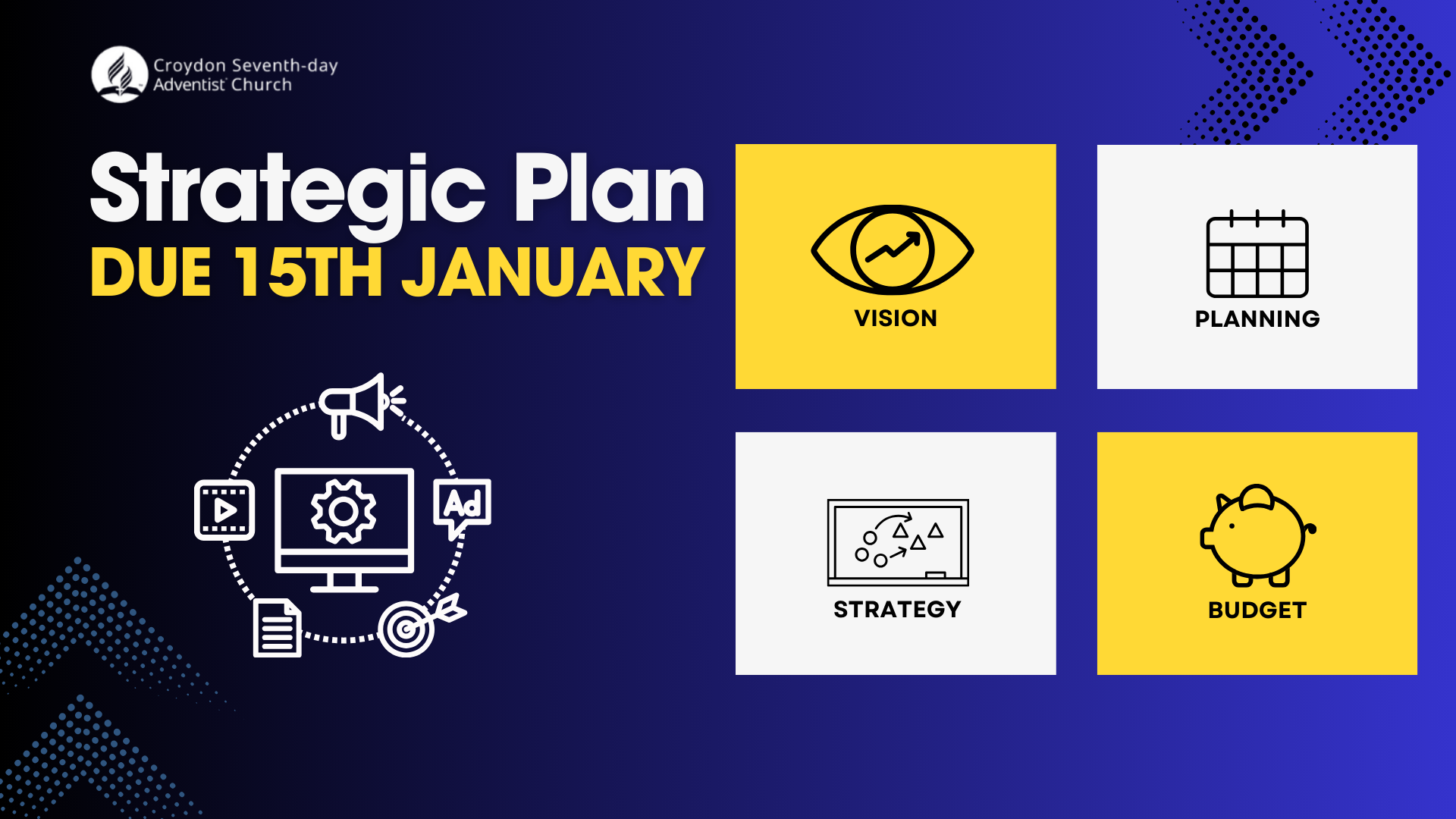 Croydon Seventh-day Adventist Church

Strategic Plan
DUE 15TH JANUARY

Ad

VISION

PLANNING

STRATEGY

BUDGET